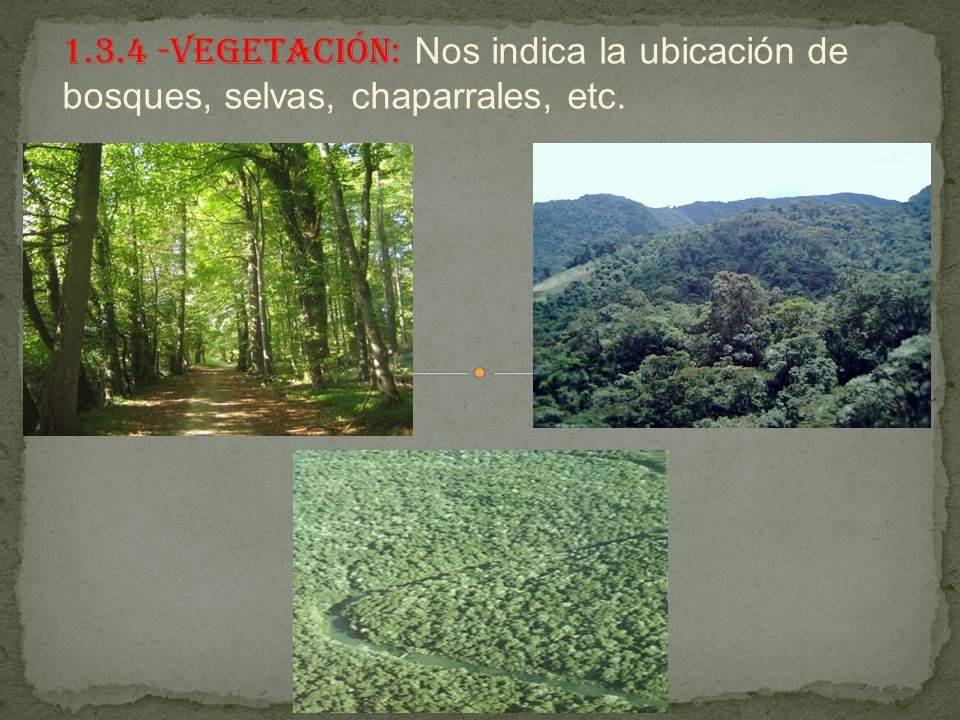 1.3.4 -VEGETACIÓN: Nos indica la ubicación de bosques, selvas, chaparrales, etc.